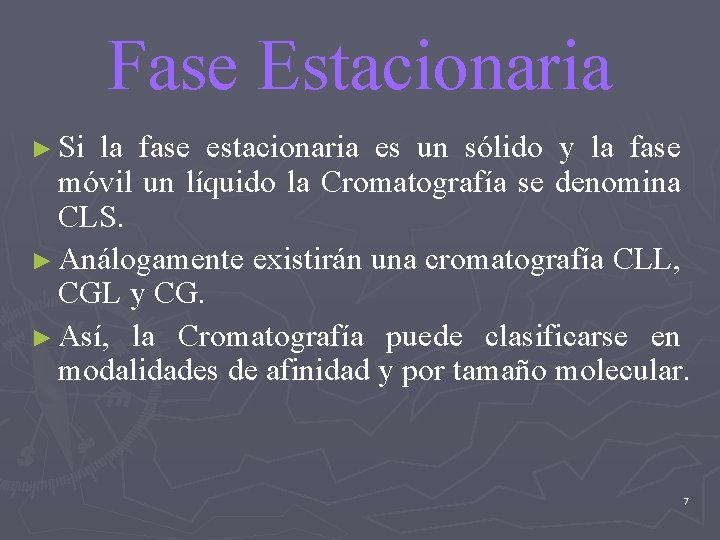 Fase Estacionaria

► Si la fase estacionaria es un sólido y la fase móvil un líquido la Cromatografía se denomina CLS.

► Análogamente existirán una cromatografía CLL, CGL y CG.

► Así, la Cromatografía puede clasificarse en modalidades de afinidad y por tamaño molecular.

7